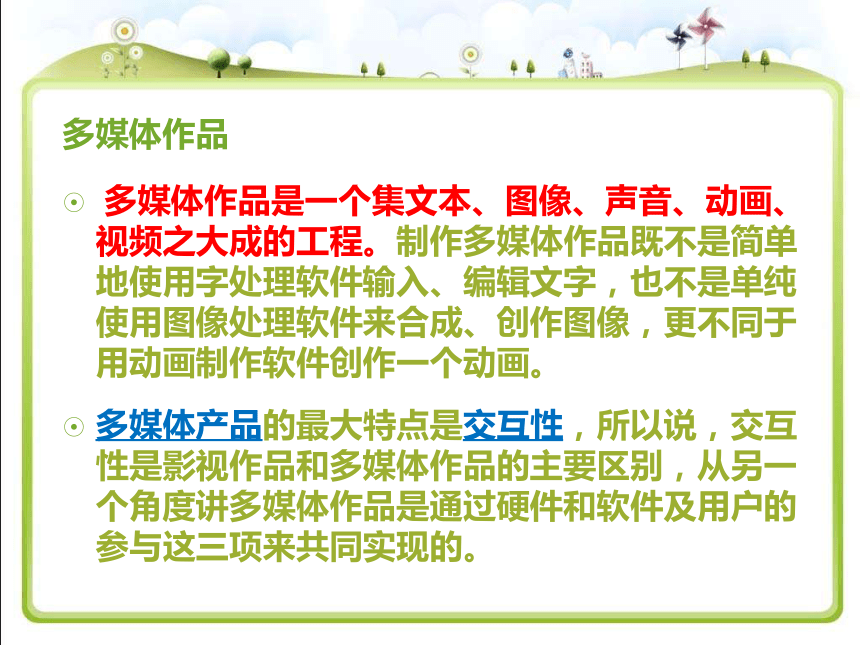 多媒体作品

⊙ 多媒体作品是一个集文本、图像、声音、动画、视频之大成的工程。制作多媒体作品既不是简单地使用字处理软件输入、编辑文字，也不是单纯使用图像处理软件来合成、创作图像，更不同于用动画制作软件创作一个动画。

⊙ 多媒体产品的最大特点是交互性，所以说，交互性是影视作品和多媒体作品的主要区别，从另一个角度讲多媒体作品是通过硬件和软件及用户的参与这三项来共同实现的。